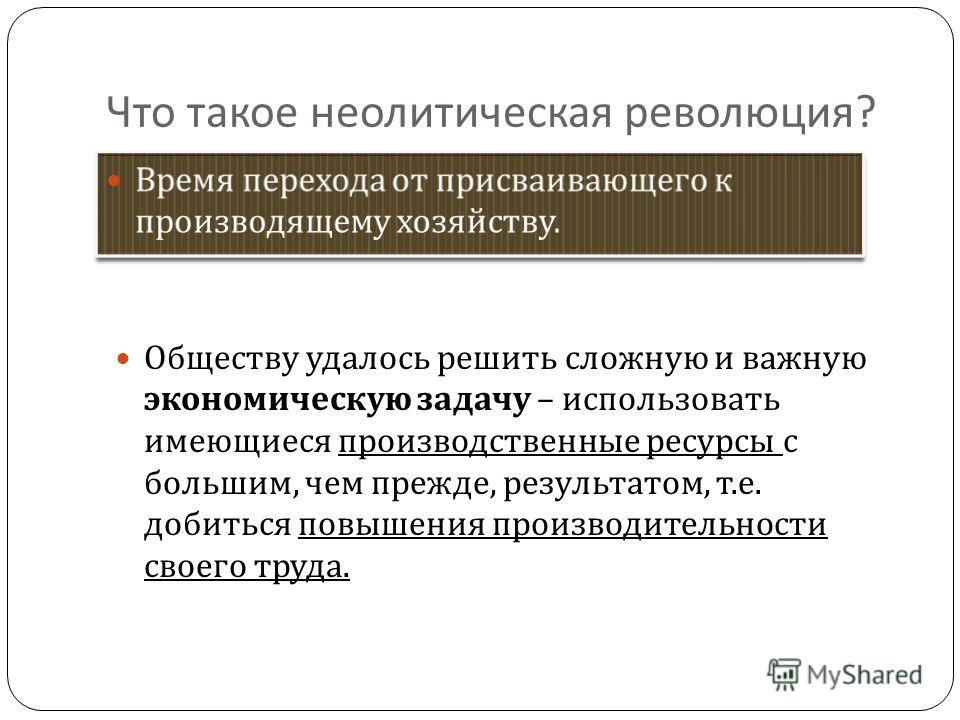 Что такое неолитическая революция?

Время перехода от присваивающего к производящему хозяйству.

Обществу удалось решить сложную и важную экономическую задачу – использовать имеющиеся производственные ресурсы с большим, чем прежде, результатом, т.е. добиться повышения производительности своего труда.

MyShared